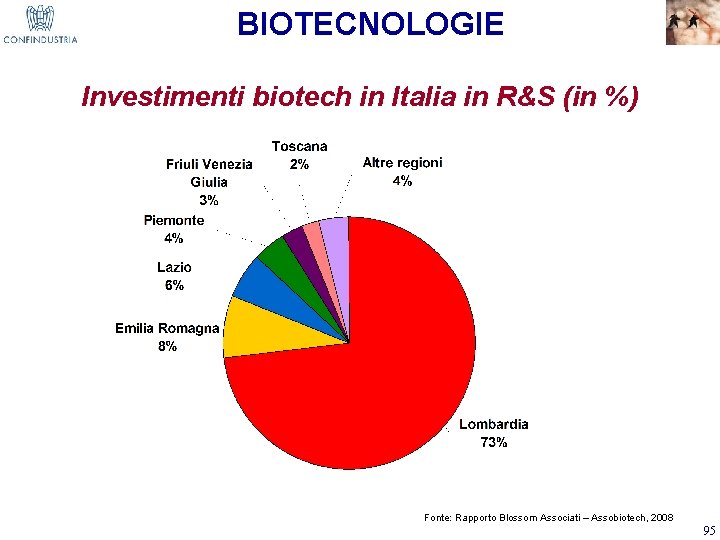 CONFINDUSTRIA

BIOTECNOLOGIE

Investimenti biotech in Italia in R&S (in %)

Toscana
2%

Friuli Venezia
Giulia
3%

Altre regioni
4%

Piemonte
4%

Lazio
6%

Emilia Romagna
8%

Lombardia
73%

Fonte: Rapporto Blossom Associati – Assobiotech, 2008

95